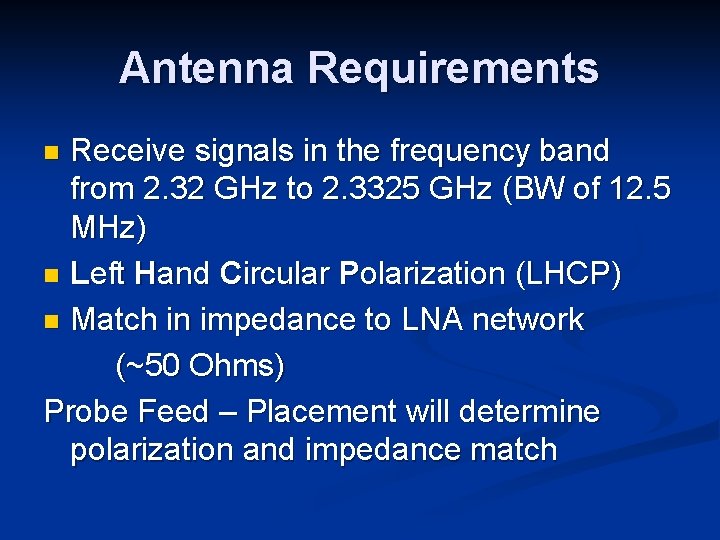 Antenna Requirements

- Receive signals in the frequency band from 2.32 GHz to 2.3325 GHz (BW of 12.5 MHz)
- Left Hand Circular Polarization (LHCP)
- Match in impedance to LNA network (~50 Ohms)

Probe Feed – Placement will determine polarization and impedance match